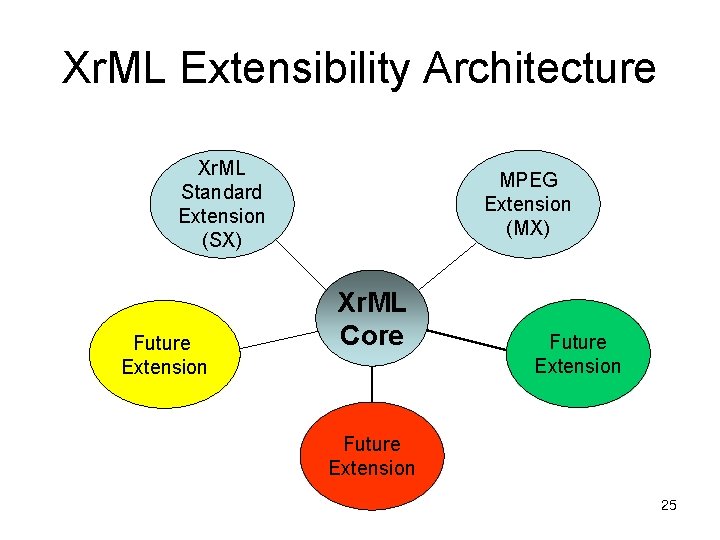 XrML Extensibility Architecture

XrML Standard Extension (SX)

MPEG Extension (MX)

XrML Core

Future Extension

Future Extension

Future Extension

25